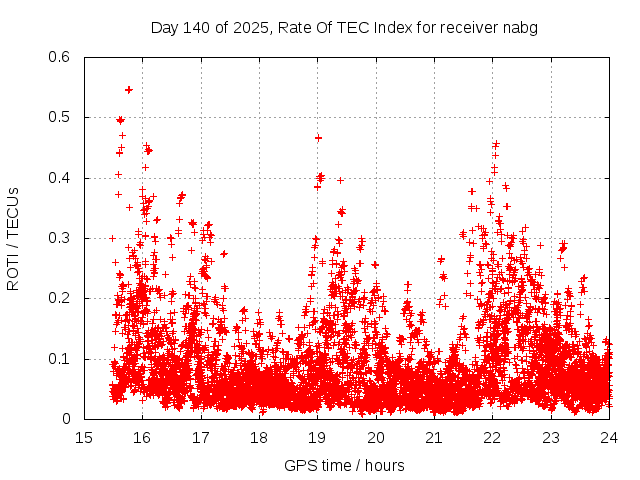 Day 140 of 2025, Rate Of TEC Index for receiver nabg

ROTI / TECUs

0.6
0.5
0.4
0.3
0.2
0.1
0

15 16 17 18 19 20 21 22 23 24

GPS time / hours